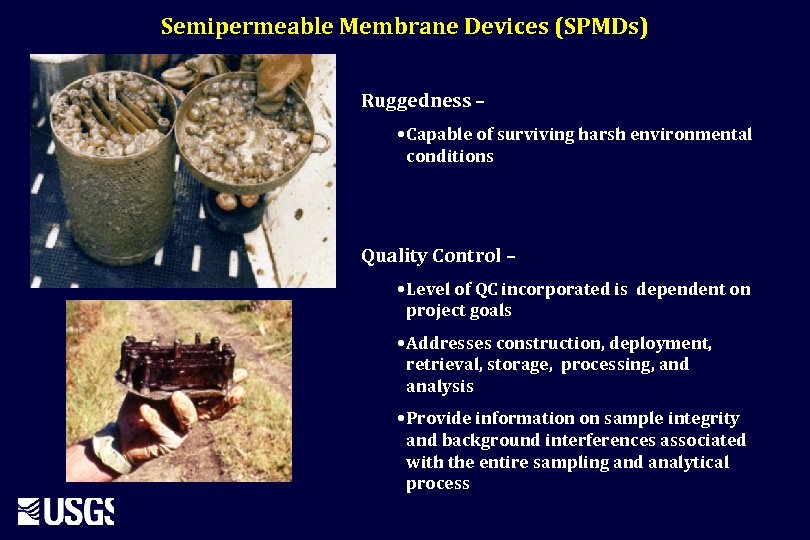 Semipermeable Membrane Devices (SPMDs)

Ruggedness –

•Capable of surviving harsh environmental conditions

Quality Control –

•Level of QC incorporated is dependent on project goals

•Addresses construction, deployment, retrieval, storage, processing, and analysis

•Provide information on sample integrity and background interferences associated with the entire sampling and analytical process

USGS